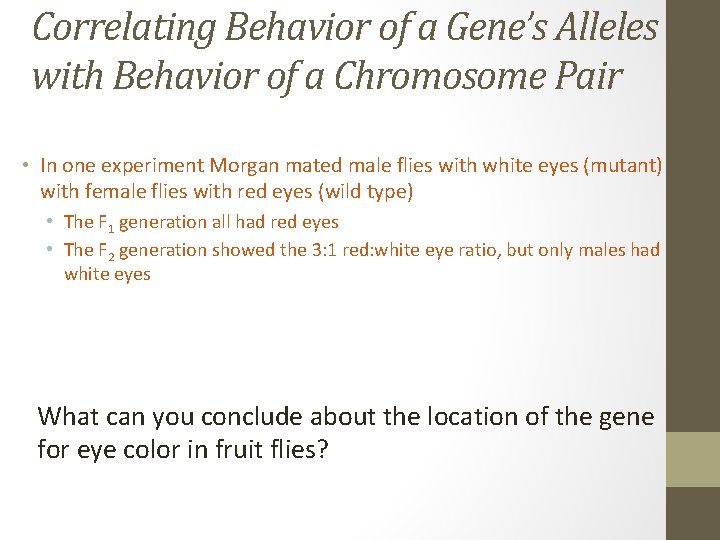 Correlating Behavior of a Gene's Alleles with Behavior of a Chromosome Pair

• In one experiment Morgan mated male flies with white eyes (mutant) with female flies with red eyes (wild type)
  • The $F_1$ generation all had red eyes
  • The $F_2$ generation showed the 3:1 red:white eye ratio, but only males had white eyes

What can you conclude about the location of the gene for eye color in fruit flies?